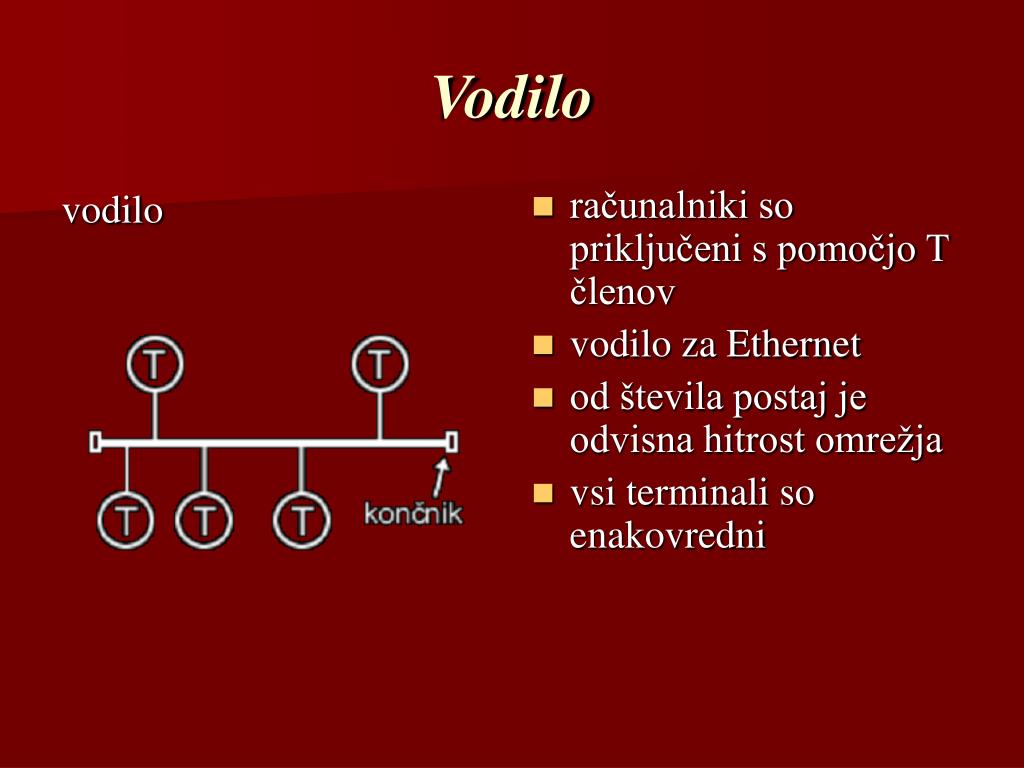 Vodilo

vodilo

T T
T T T
končnik

- računalniki so priključeni s pomočjo T členov
- vodilo za Ethernet
- od števila postaj je odvisna hitrost omrežja
- vsi terminali so enakovredni